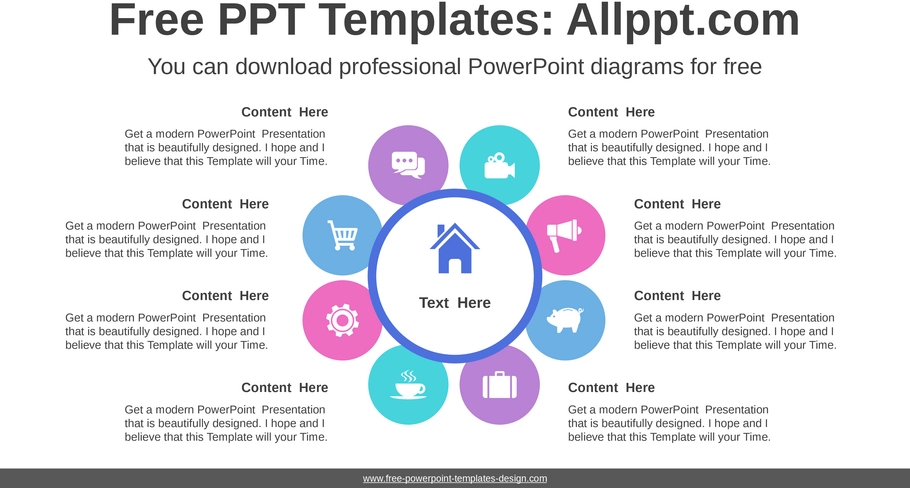 Free PPT Templates: Allppt.com

You can download professional PowerPoint diagrams for free

Content Here

Get a modern PowerPoint Presentation that is beautifully designed. I hope and I believe that this Template will your Time.

Content Here

Get a modern PowerPoint Presentation that is beautifully designed. I hope and I believe that this Template will your Time.

Content Here

Get a modern PowerPoint Presentation that is beautifully designed. I hope and I believe that this Template will your Time.

Content Here

Get a modern PowerPoint Presentation that is beautifully designed. I hope and I believe that this Template will your Time.

Text Here

Content Here

Get a modern PowerPoint Presentation that is beautifully designed. I hope and I believe that this Template will your Time.

Content Here

Get a modern PowerPoint Presentation that is beautifully designed. I hope and I believe that this Template will your Time.

Content Here

Get a modern PowerPoint Presentation that is beautifully designed. I hope and I believe that this Template will your Time.

Content Here

Get a modern PowerPoint Presentation that is beautifully designed. I hope and I believe that this Template will your Time.

www.free-powerpoint-templates-design.com